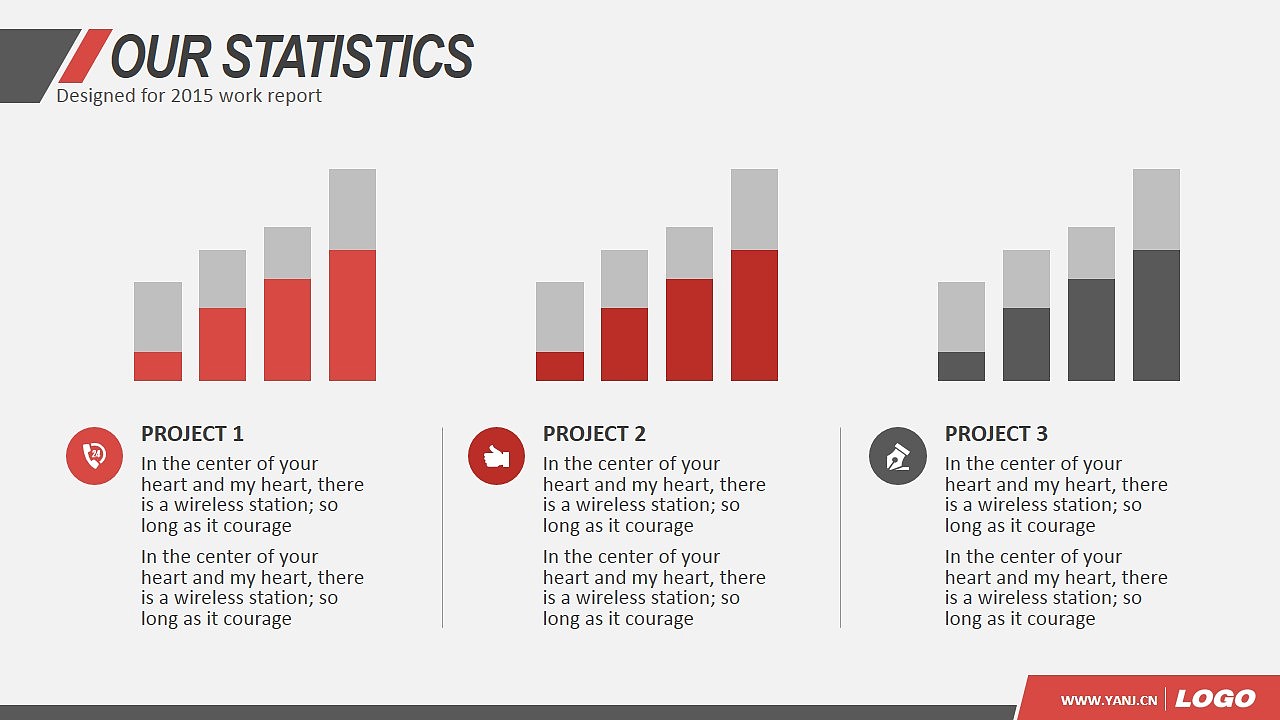 OUR STATISTICS
Designed for 2015 work report

24

PROJECT 1
In the center of your heart and my heart, there is a wireless station; so long as it courage

In the center of your heart and my heart, there is a wireless station; so long as it courage

PROJECT 2
In the center of your heart and my heart, there is a wireless station; so long as it courage

In the center of your heart and my heart, there is a wireless station; so long as it courage

PROJECT 3
In the center of your heart and my heart, there is a wireless station; so long as it courage

In the center of your heart and my heart, there is a wireless station; so long as it courage

WWW.YANJ.CN LOGO